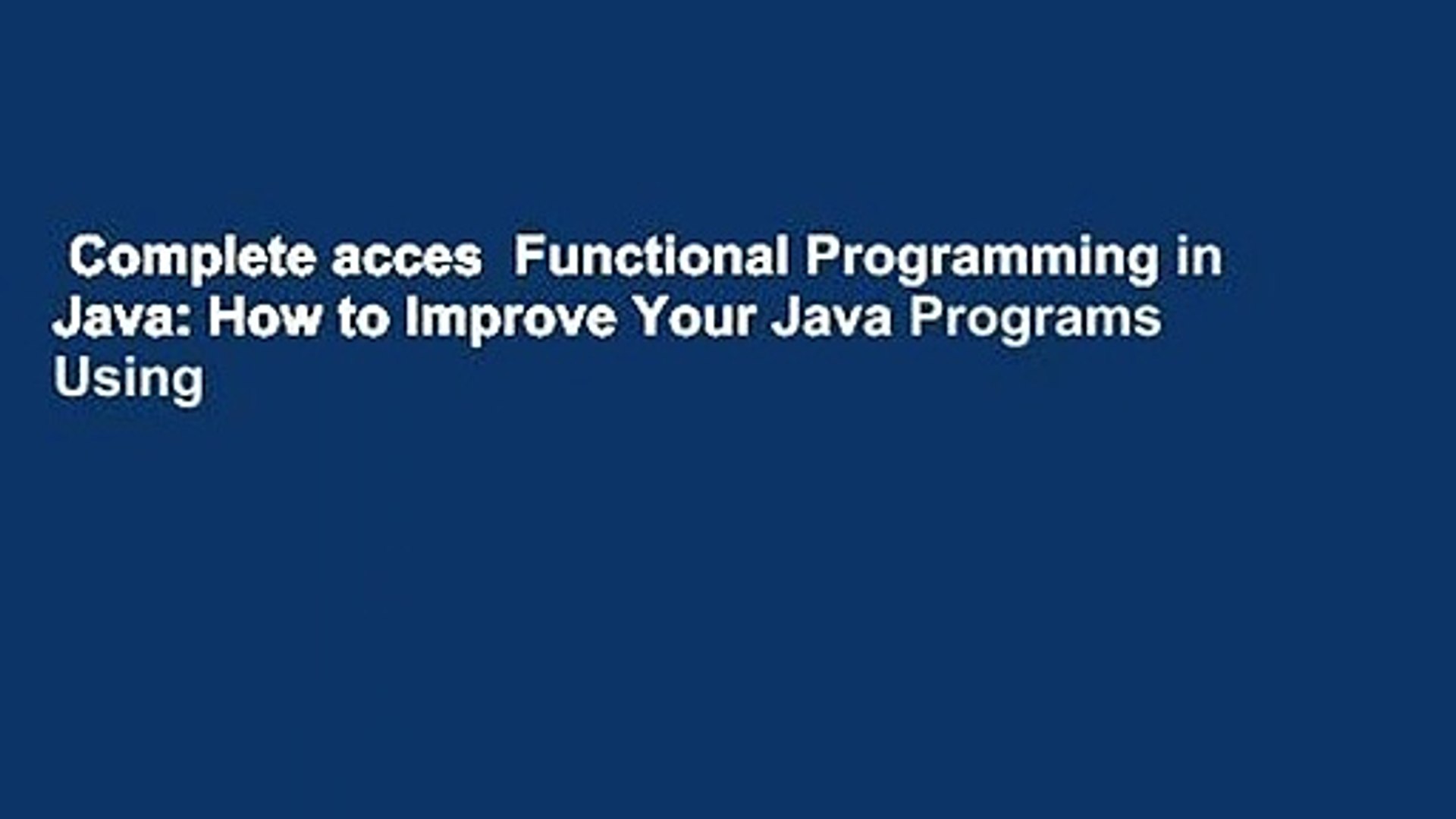 Complete acces  Functional Programming in Java: How to Improve Your Java Programs Using